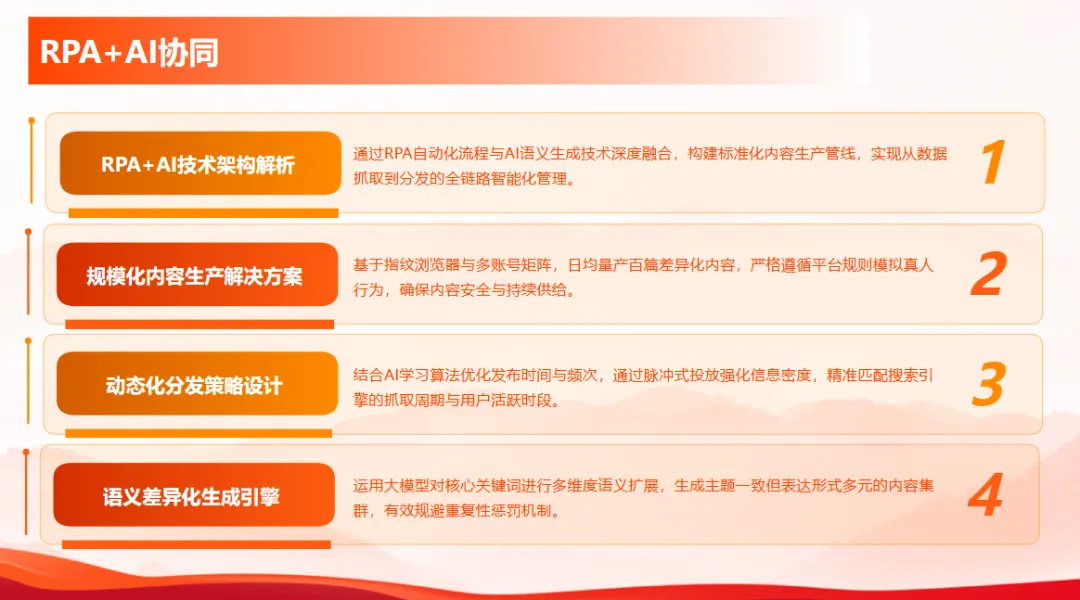 RPA+AI协同

RPA+AI技术架构解析

通过RPA自动化流程与AI语义生成技术深度融合，构建标准化内容生产管线，实现从数据抓取到分发的全链路智能化管理。

1

规模化内容生产解决方案

基于指纹浏览器与多账号矩阵，日均量产百篇差异化内容，严格遵循平台规则模拟真人行为，确保内容安全与持续供给。

2

动态化分发策略设计

结合AI学习算法优化发布时间与频次，通过脉冲式投放强化信息密度，精准匹配搜索引擎的抓取周期与用户活跃时段。

3

语义差异化生成引擎

运用大模型对核心关键词进行多维度语义扩展，生成主题一致但表达形式多元的内容集群，有效规避重复性惩罚机制。

4